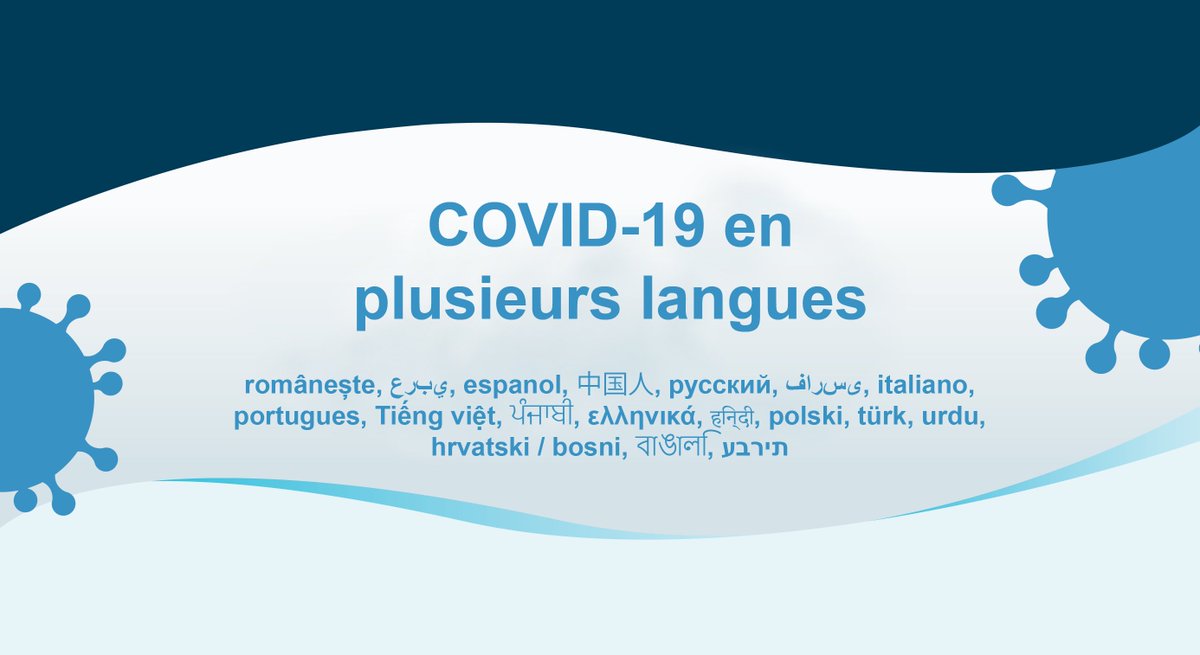 COVID-19 en plusieurs langues

românește, عربي, espanol, 中国人, русский, فارسی, italiano, portugues, Tiếng việt, ਪੰਜਾਬੀ, ελληνικά, हिन्दी, polski, türk, urdu, hrvatski / bosni, বাঙালি, תירבע